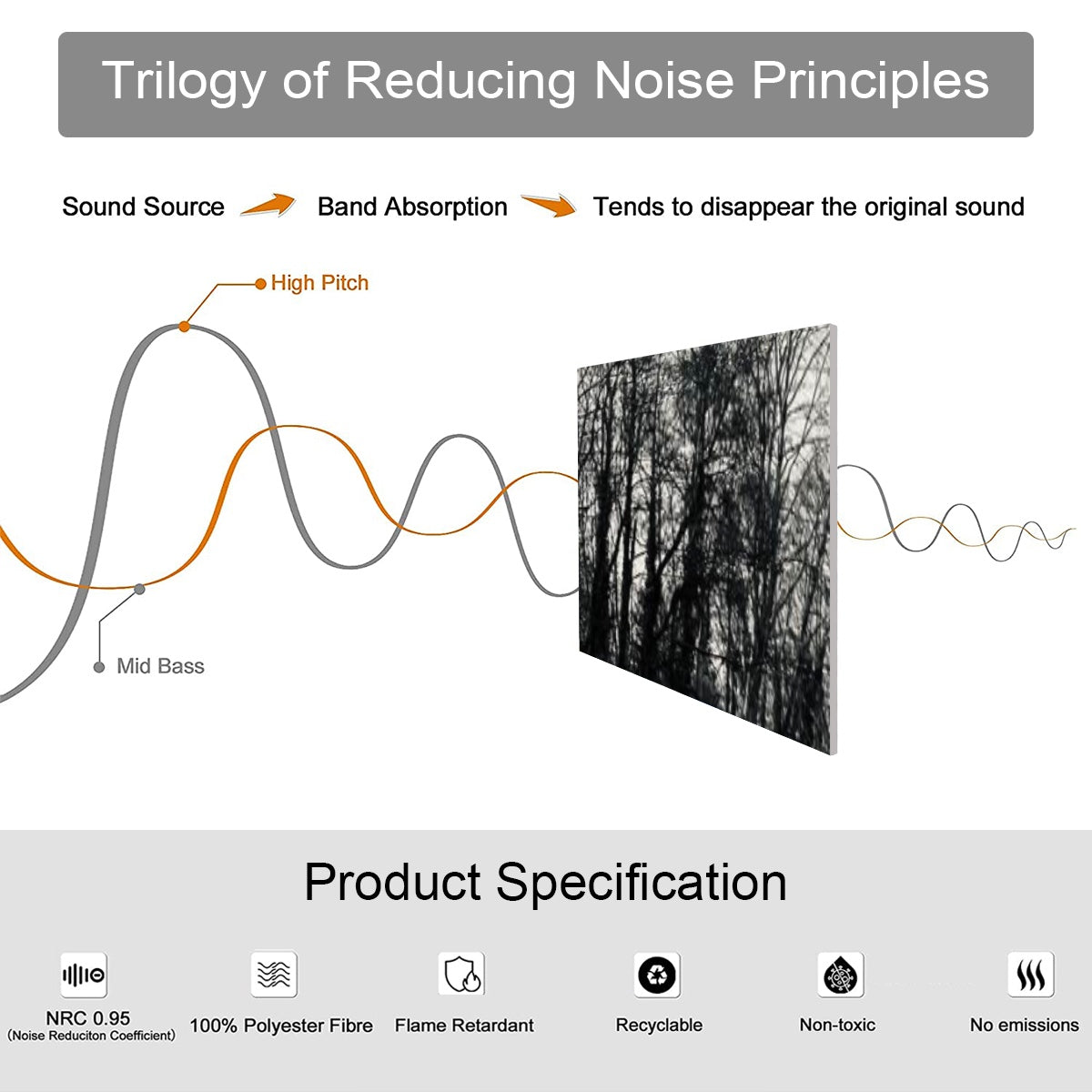 Trilogy of Reducing Noise Principles

Sound Source Band Absorption Tends to disappear the original sound

High Pitch

Mid Bass

Product Specification

NRC 0.95
(Noise Reduciton Coefficient)

100% Polyester Fibre

Flame Retardant

Recyclable

Non-toxic

No emissions